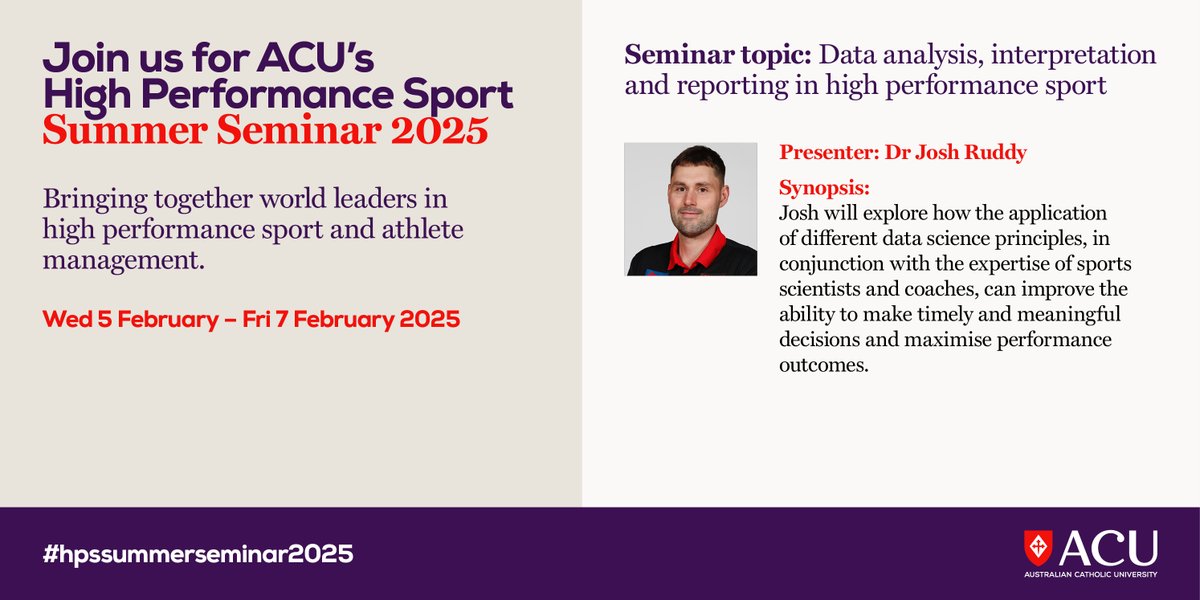 Join us for ACU's High Performance Sport Summer Seminar 2025

Bringing together world leaders in high performance sport and athlete management.

Wed 5 February – Fri 7 February 2025

Seminar topic: Data analysis, interpretation and reporting in high performance sport

Presenter: Dr Josh Ruddy

Synopsis:
Josh will explore how the application of different data science principles, in conjunction with the expertise of sports scientists and coaches, can improve the ability to make timely and meaningful decisions and maximise performance outcomes.

#hpssummerseminar2025

ACU
AUSTRALIAN CATHOLIC UNIVERSITY